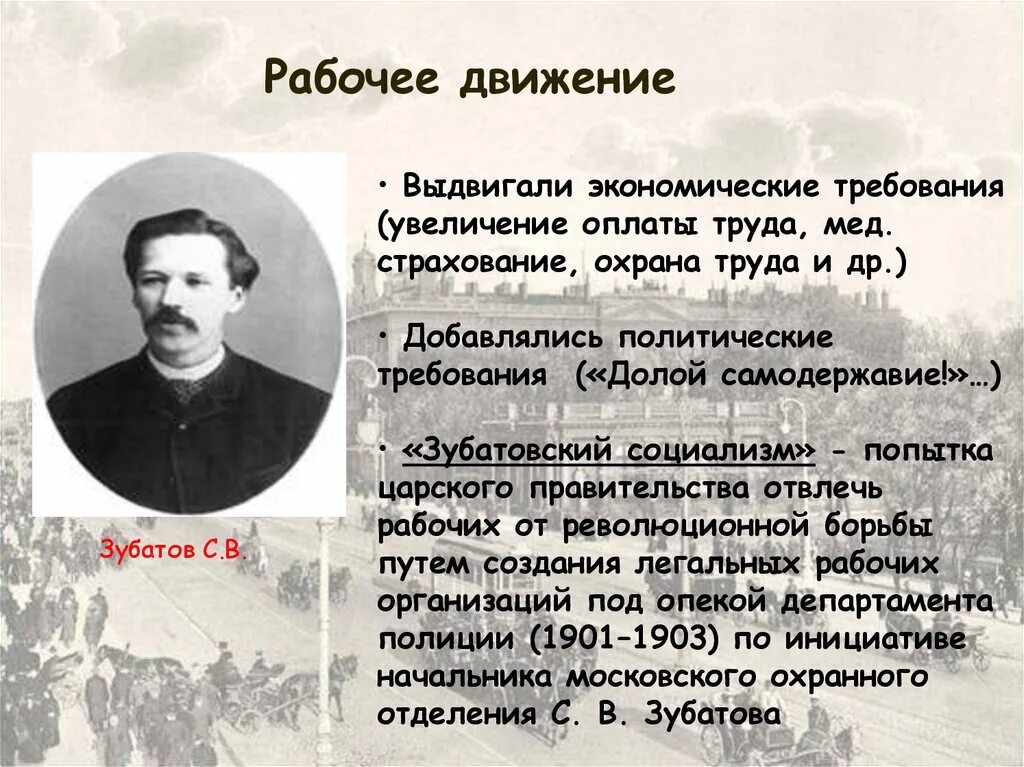 Рабочее движение

• Выдвигали экономические требования (увеличение оплаты труда, мед. страхование, охрана труда и др.)

• Добавлялись политические требования («Долой самодержавие!»…)

• «Зубатовский социализм» - попытка царского правительства отвлечь рабочих от революционной борьбы путем создания легальных рабочих организаций под опекой департамента полиции (1901–1903) по инициативе начальника московского охранного отделения С. В. Зубатова

Зубатов С.В.